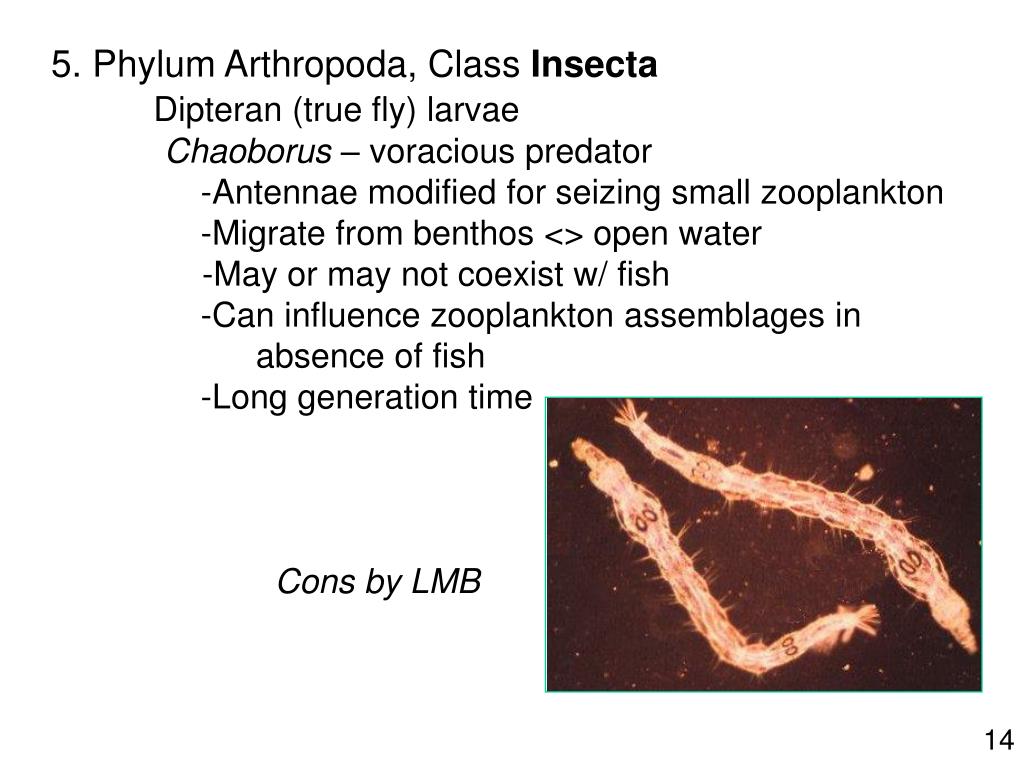 5. Phylum Arthropoda, Class Insecta

Dipteran (true fly) larvae

Chaoborus – voracious predator

-Antennae modified for seizing small zooplankton

-Migrate from benthos <> open water

-May or may not coexist w/ fish

-Can influence zooplankton assemblages in absence of fish

-Long generation time

Cons by LMB

14